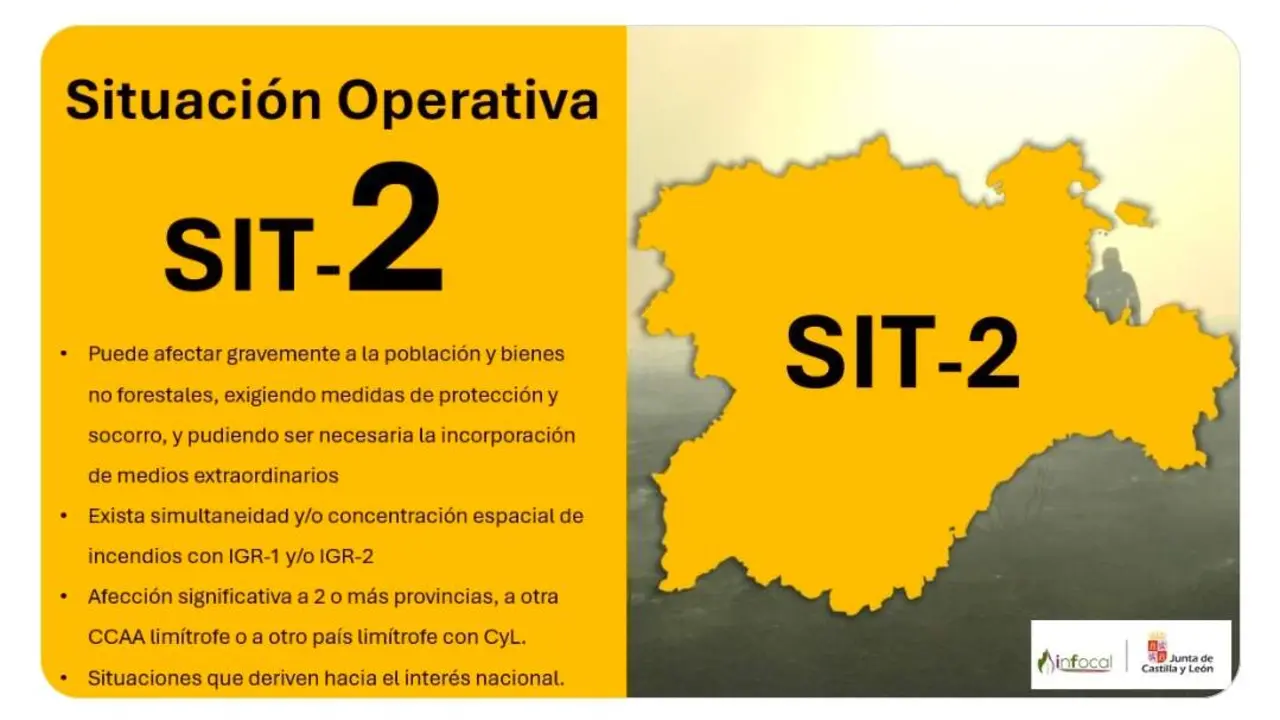 Situación Operativa

SIT-2

• Puede afectar gravemente a la población y bienes no forestales, exigiendo medidas de protección y socorro, y pudiendo ser necesaria la incorporación de medios extraordinarios
• Exista simultaneidad y/o concentración espacial de incendios con IGR-1 y/o IGR-2
• Afección significativa a 2 o más provincias, a otra CCAA limítrofe o a otro país limítrofe con CyL.
• Situaciones que deriven hacia el interés nacional.

SIT-2

infocal

Junta de Castilla y León